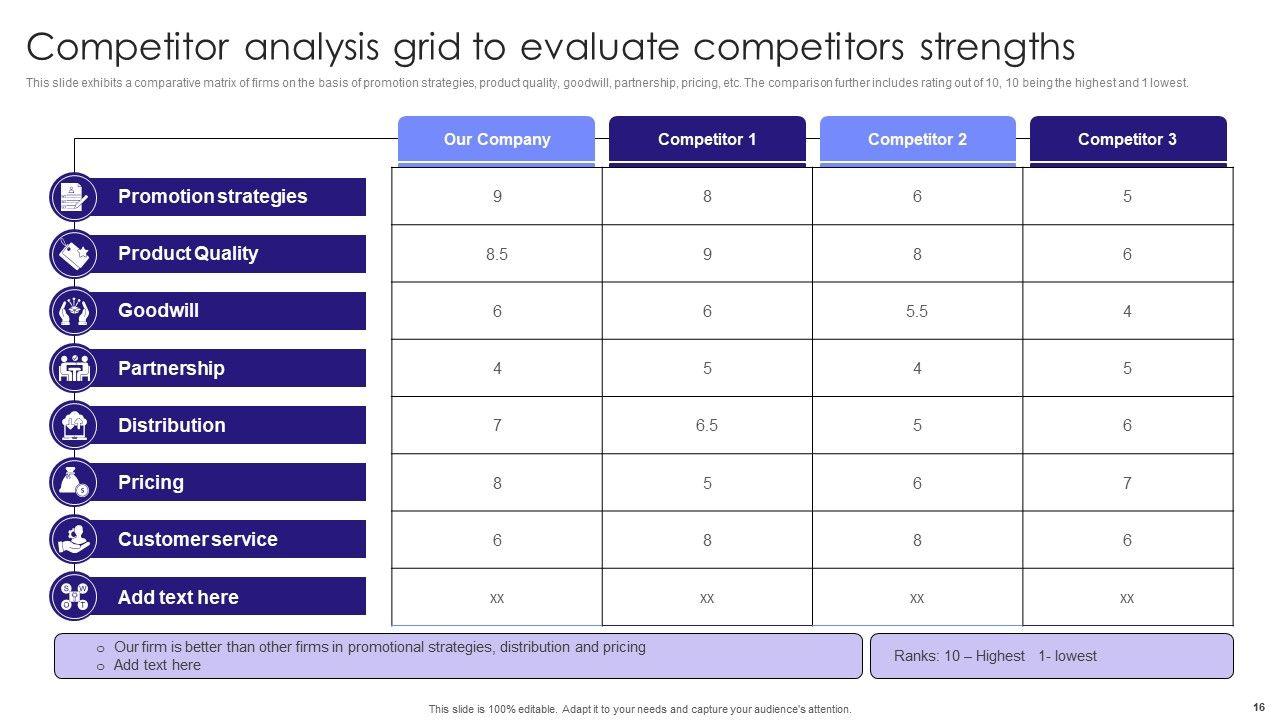 Competitor analysis grid to evaluate competitors strengths

This slide exhibits a comparative matrix of firms on the basis of promotion strategies, product quality, goodwill, partnership, pricing, etc. The comparison further includes rating out of 10, 10 being the highest and 1 lowest.

| | Our Company | Competitor 1 | Competitor 2 | Competitor 3 |
|---|---|---|---|---|
| Promotion strategies | 9 | 8 | 6 | 5 |
| Product Quality | 8.5 | 9 | 8 | 6 |
| Goodwill | 6 | 6 | 5.5 | 4 |
| Partnership | 4 | 5 | 4 | 5 |
| Distribution | 7 | 6.5 | 5 | 6 |
| Pricing | 8 | 5 | 6 | 7 |
| Customer service | 6 | 8 | 8 | 6 |
| Add text here | xx | xx | xx | xx |

o Our firm is better than other firms in promotional strategies, distribution and pricing
o Add text here

Ranks: 10 – Highest 1- lowest

This slide is 100% editable. Adapt it to your needs and capture your audience's attention.

16